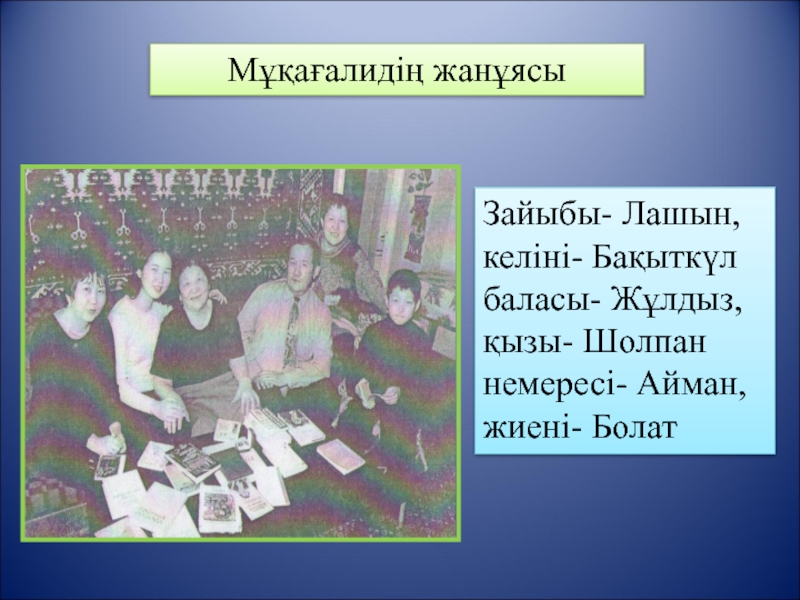 Мұқағалидің жанұясы

Зайыбы- Лашын,
келіні- Бақыткүл
баласы- Жұлдыз,
қызы- Шолпан
немересі- Айман,
жиені- Болат